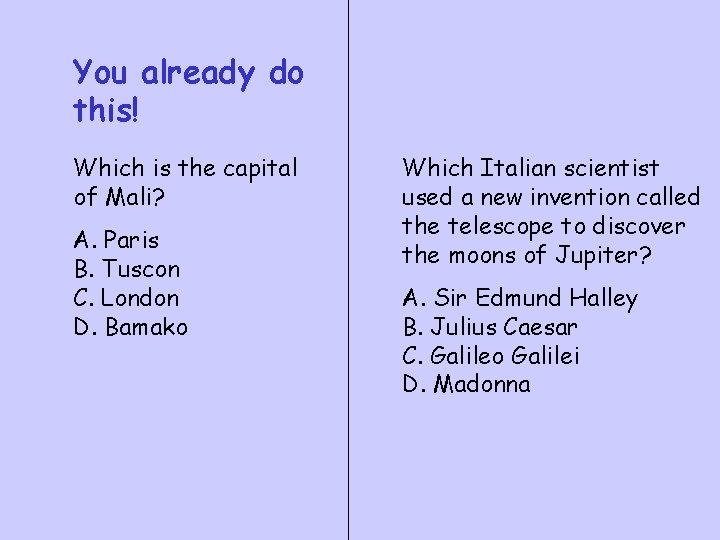 You already do this!

Which is the capital of Mali?

A. Paris
B. Tuscon
C. London
D. Bamako

Which Italian scientist used a new invention called the telescope to discover the moons of Jupiter?

A. Sir Edmund Halley
B. Julius Caesar
C. Galileo Galilei
D. Madonna